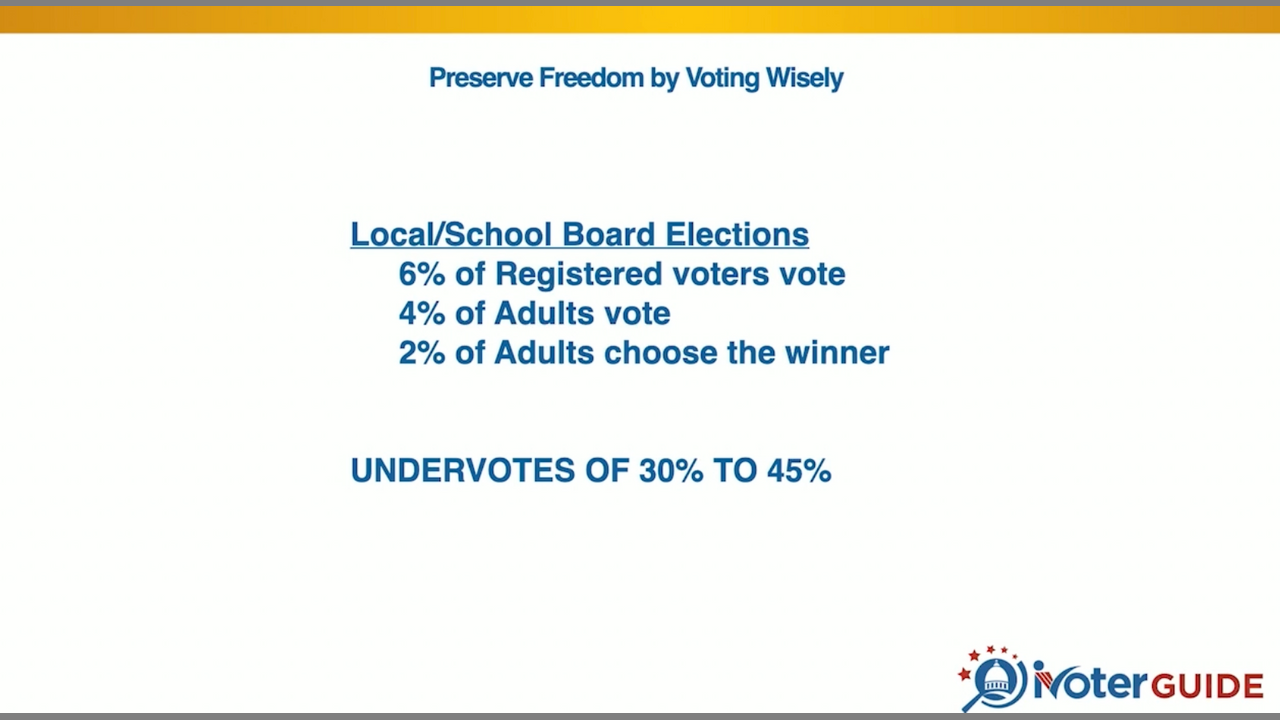 Preserve Freedom by Voting Wisely

Local/School Board Elections
6% of Registered voters vote
4% of Adults vote
2% of Adults choose the winner

UNDERVOTES OF 30% TO 45%

iVoterGUIDE